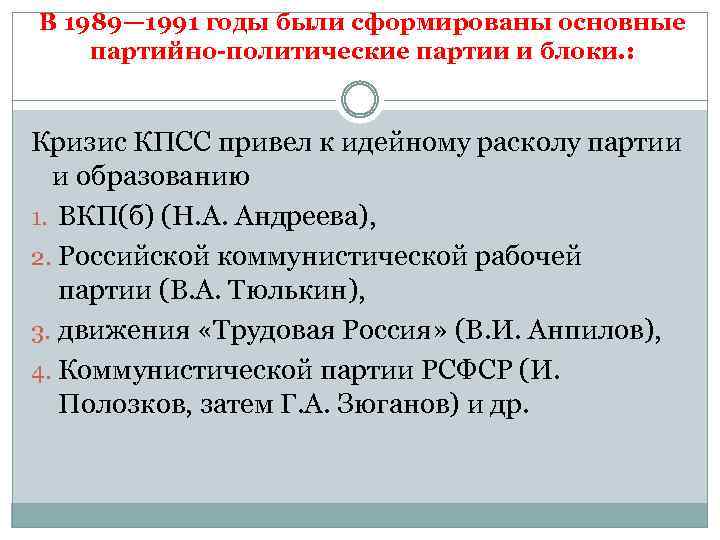 В 1989—1991 годы были сформированы основные партийно-политические партии и блоки.:

Кризис КПСС привел к идейному расколу партии и образованию

1. ВКП(б) (Н.А. Андреева),
2. Российской коммунистической рабочей партии (В.А. Тюлькин),
3. движения «Трудовая Россия» (В.И. Анпилов),
4. Коммунистической партии РСФСР (И. Полозков, затем Г.А. Зюганов) и др.